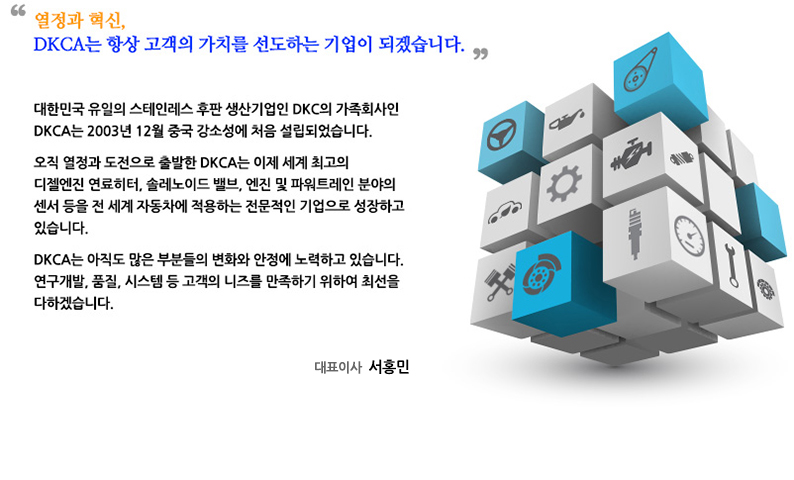 “ 열정과 혁신,
DKCA는 항상 고객의 가치를 선도하는 기업이 되겠습니다. ”

대한민국 유일의 스테인레스 후판 생산기업인 DKC의 가족회사인 DKCA는 2003년 12월 중국 강소성에 처음 설립되었습니다.

오직 열정과 도전으로 출발한 DKCA는 이제 세계 최고의 디젤엔진 연료히터, 솔레노이드 밸브, 엔진 및 파워트레인 분야의 센서 등을 전 세계 자동차에 적용하는 전문적인 기업으로 성장하고 있습니다.

DKCA는 아직도 많은 부분들의 변화와 안정에 노력하고 있습니다. 연구개발, 품질, 시스템 등 고객의 니즈를 만족하기 위하여 최선을 다하겠습니다.

대표이사 서홍민